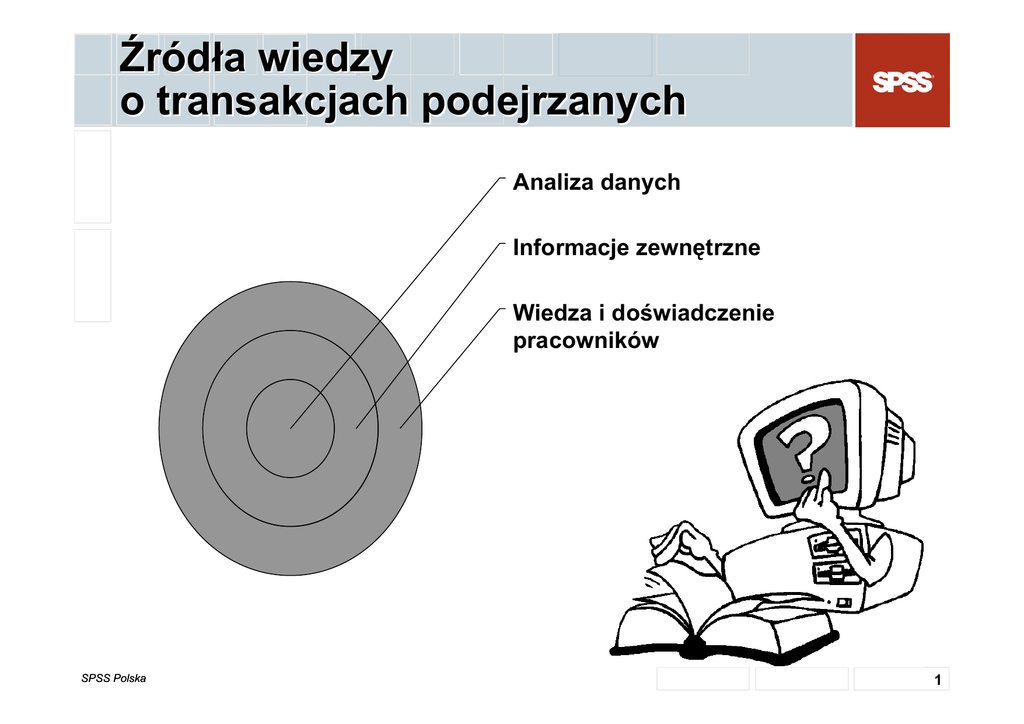 Źródła wiedzy
o transakcjach podejrzanych

SPSS

Analiza danych

Informacje zewnętrzne

Wiedza i doświadczenie pracowników

?

SPSS Polska

1